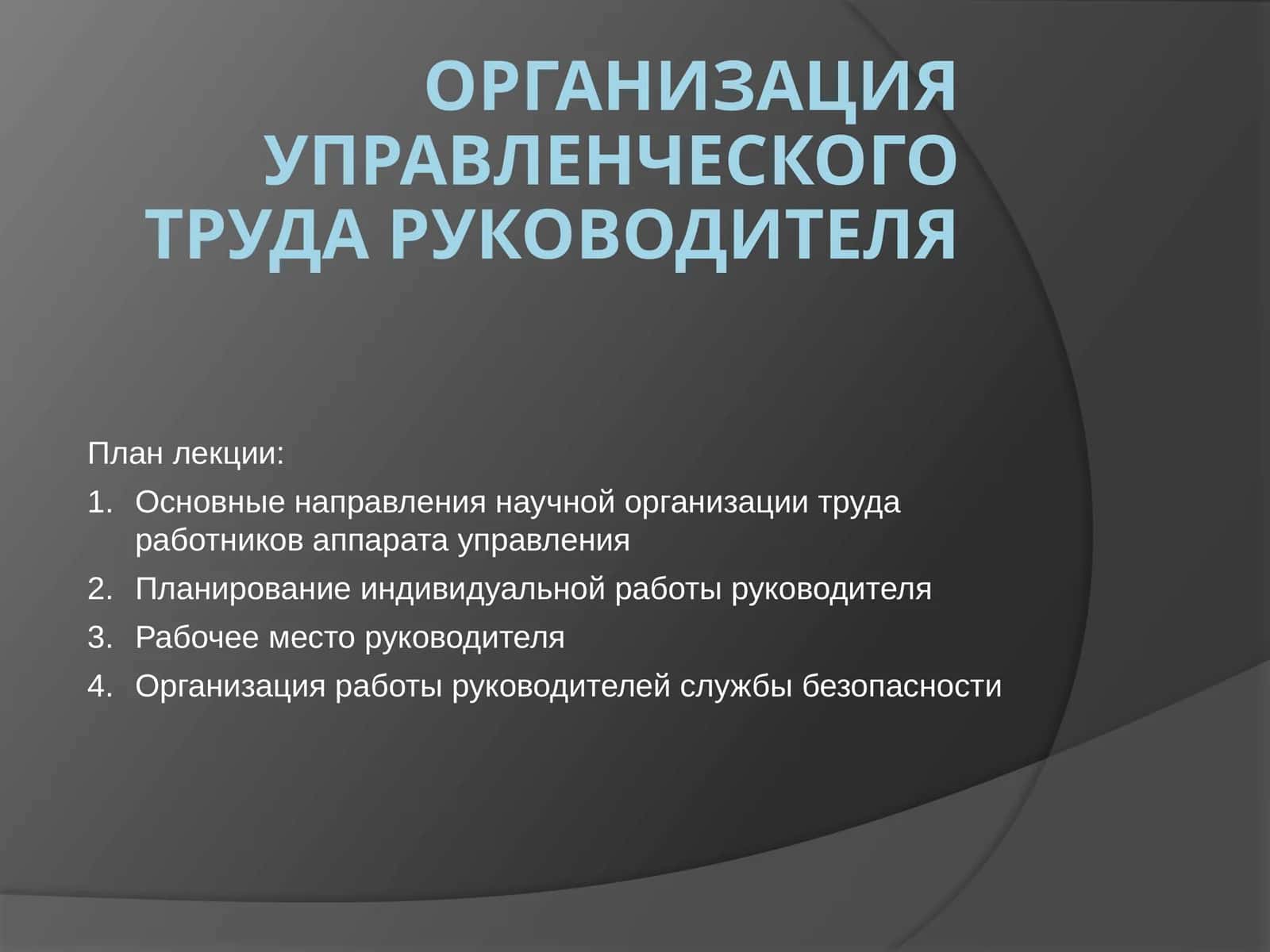 ОРГАНИЗАЦИЯ УПРАВЛЕНЧЕСКОГО ТРУДА РУКОВОДИТЕЛЯ

План лекции:

1. Основные направления научной организации труда работников аппарата управления
2. Планирование индивидуальной работы руководителя
3. Рабочее место руководителя
4. Организация работы руководителей службы безопасности